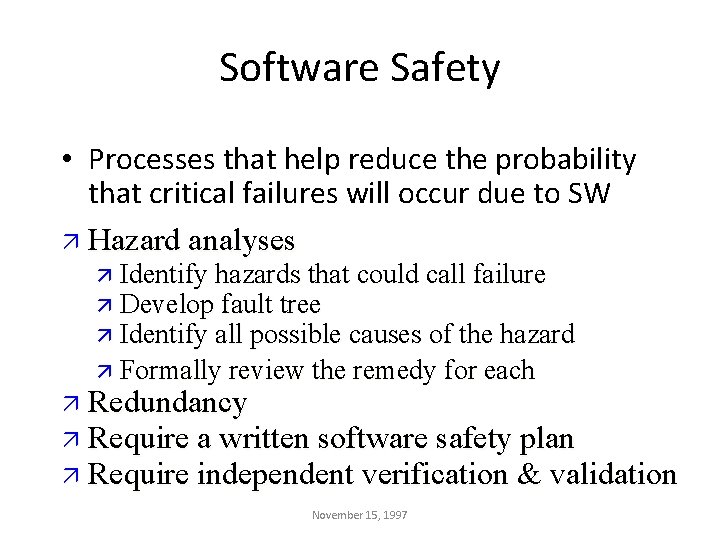 Software Safety

• Processes that help reduce the probability that critical failures will occur due to SW

↗ Hazard analyses
↗ Identify hazards that could call failure
↗ Develop fault tree
↗ Identify all possible causes of the hazard
↗ Formally review the remedy for each
↗ Redundancy
↗ Require a written software safety plan
↗ Require independent verification & validation

November 15, 1997